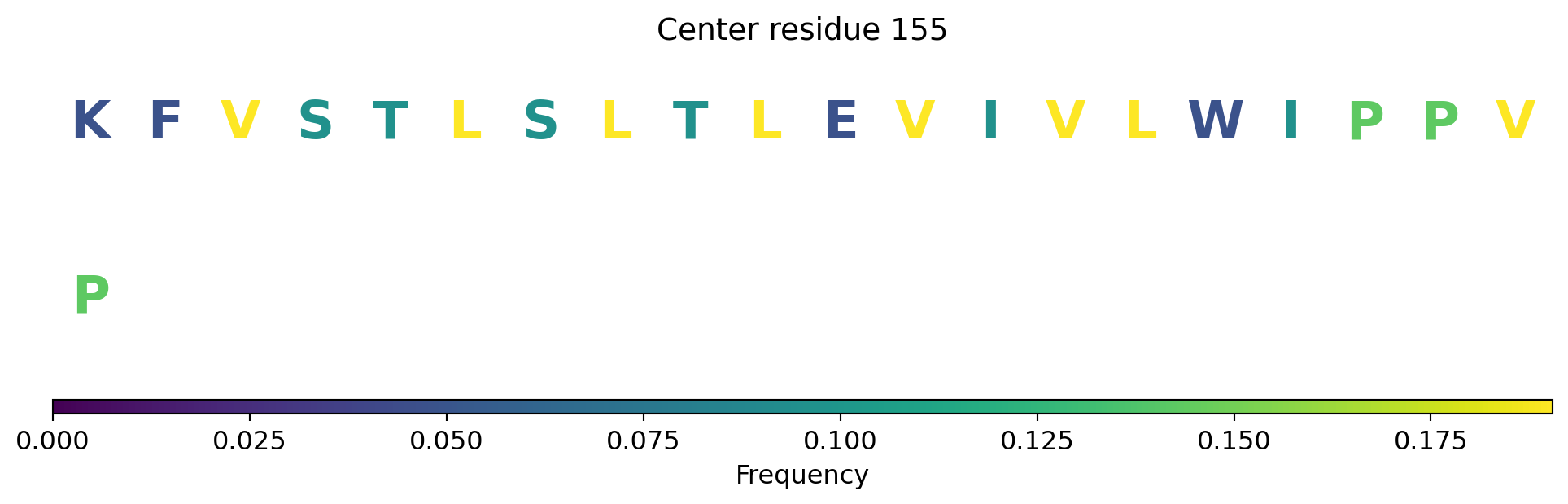 Center residue 155

K F V S T L S L T L E V I V L W I P P V

P

0.000 0.025 0.050 0.075 0.100 0.125 0.150 0.175

Frequency